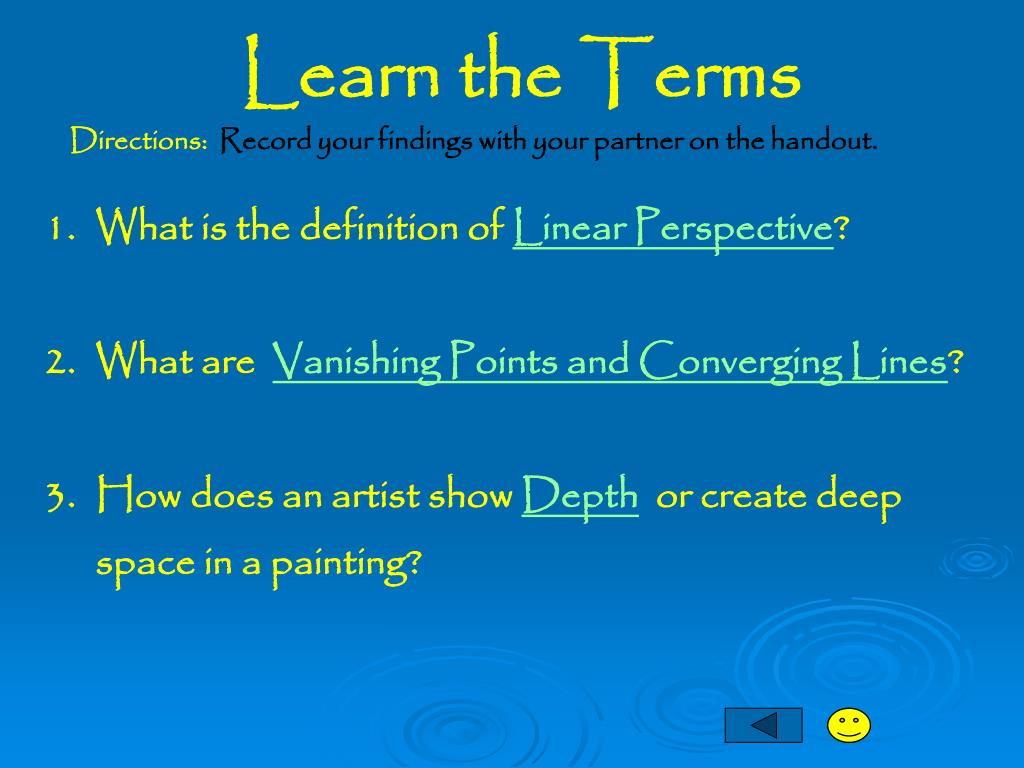 Learn the Terms

Directions: Record your findings with your partner on the handout.

1. What is the definition of Linear Perspective?

2. What are Vanishing Points and Converging Lines?

3. How does an artist show Depth or create deep space in a painting?